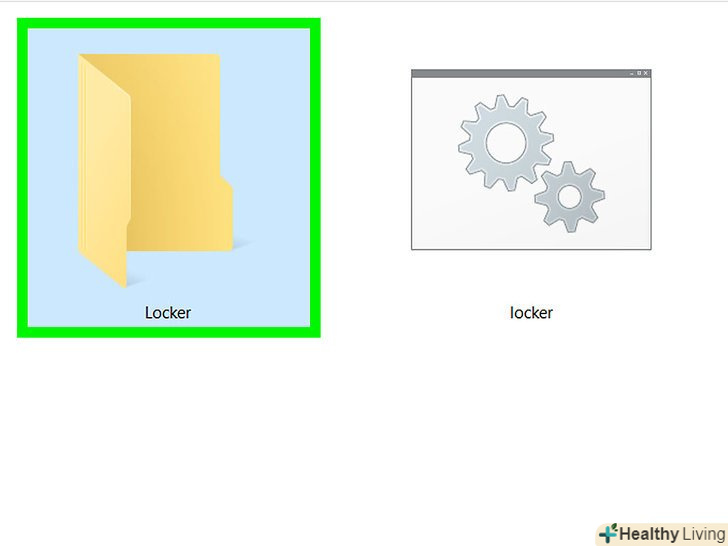 Locker

locker

Healthy Living